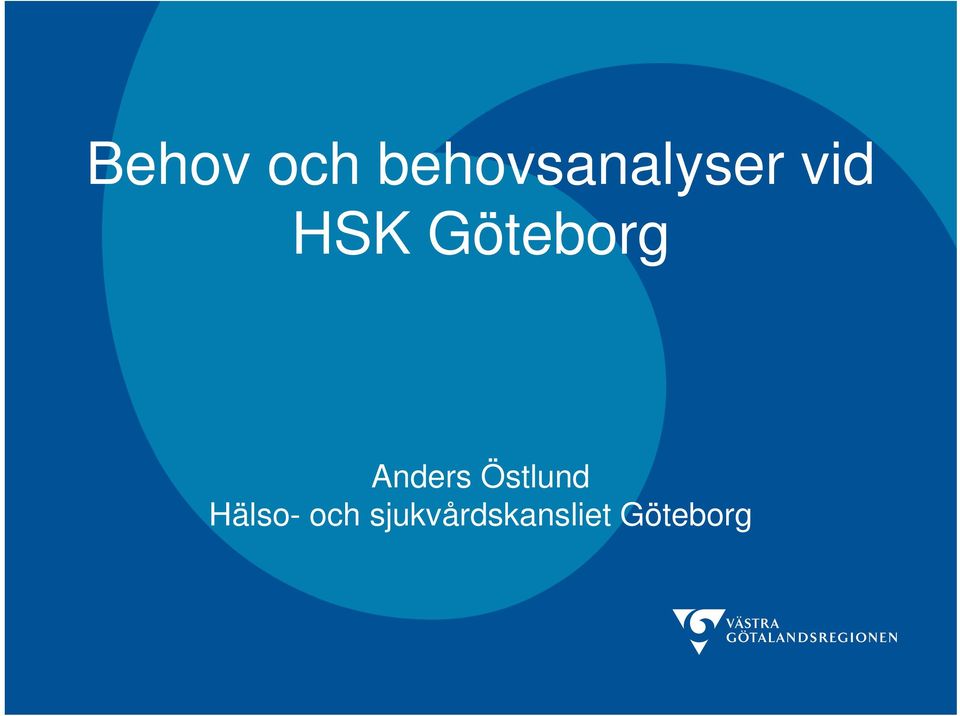 Behov och behovsanalyser vid HSK Göteborg

Anders Östlund
Hälso- och sjukvårdskansliet Göteborg

VÄSTRA GÖTALANDSREGIONEN